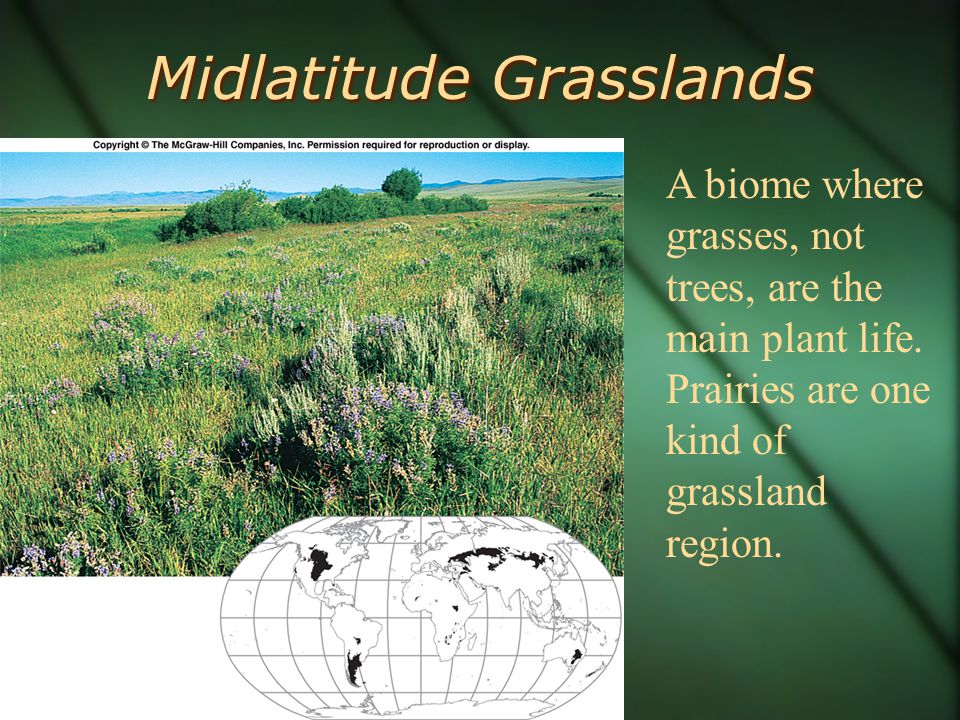 Midlatitude Grasslands

Copyright © The McGraw-Hill Companies, Inc. Permission required for reproduction or display.

A biome where grasses, not trees, are the main plant life. Prairies are one kind of grassland region.